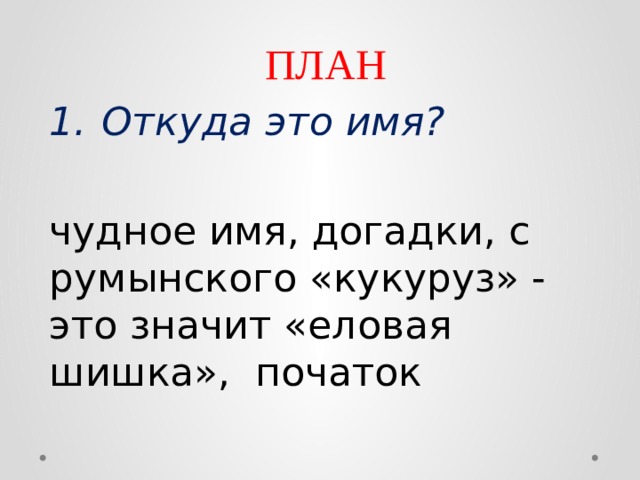 ПЛАН

1. Откуда это имя?

чудное имя, догадки, с румынского «кукуруз» - это значит «еловая шишка», початок